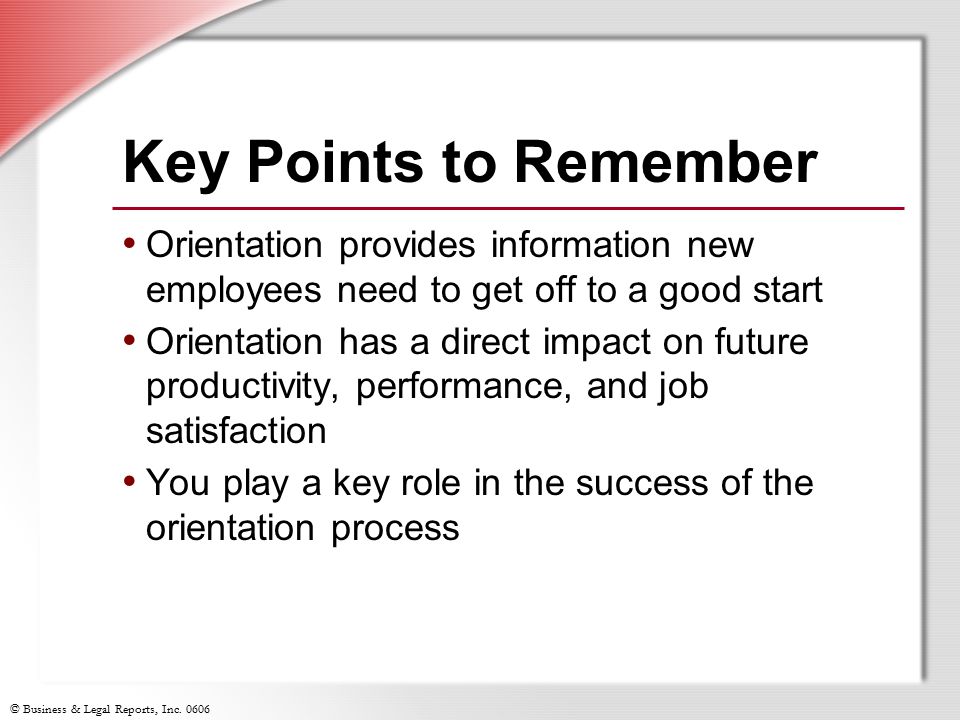 Key Points to Remember

• Orientation provides information new employees need to get off to a good start

• Orientation has a direct impact on future productivity, performance, and job satisfaction

• You play a key role in the success of the orientation process

© Business & Legal Reports, Inc. 0606